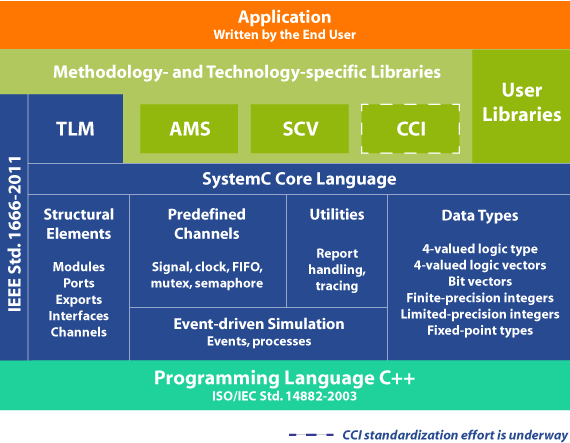 Application
Written by the End User

Methodology- and Technology-specific Libraries

User Libraries

IEEE Std. 1666-2011

TLM

AMS

SCV

CCI

SystemC Core Language

Structural Elements

Modules
Ports
Exports
Interfaces
Channels

Predefined Channels

Signal, clock, FIFO, mutex, semaphore

Utilities

Report handling, tracing

Data Types

4-valued logic type
4-valued logic vectors
Bit vectors
Finite-precision integers
Limited-precision integers
Fixed-point types

Event-driven Simulation
Events, processes

Programming Language C++
ISO/IEC Std. 14882-2003

CCI standardization effort is underway